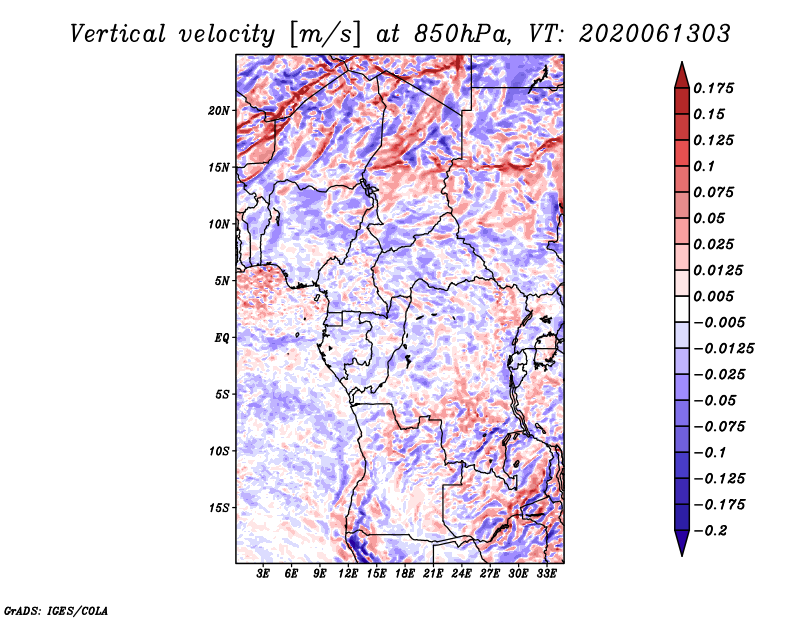 Vertical velocity [m/s] at 850hPa, VT: 2020061303

20N
15N
10N
5N
EQ
5S
10S
15S

3E 6E 9E 12E 15E 18E 21E 24E 27E 30E 33E

0.175
0.15
0.125
0.1
0.075
0.05
0.025
0.0125
0.005
−0.005
−0.0125
−0.025
−0.05
−0.075
−0.1
−0.125
−0.175
−0.2

GrADS: IGES/COLA